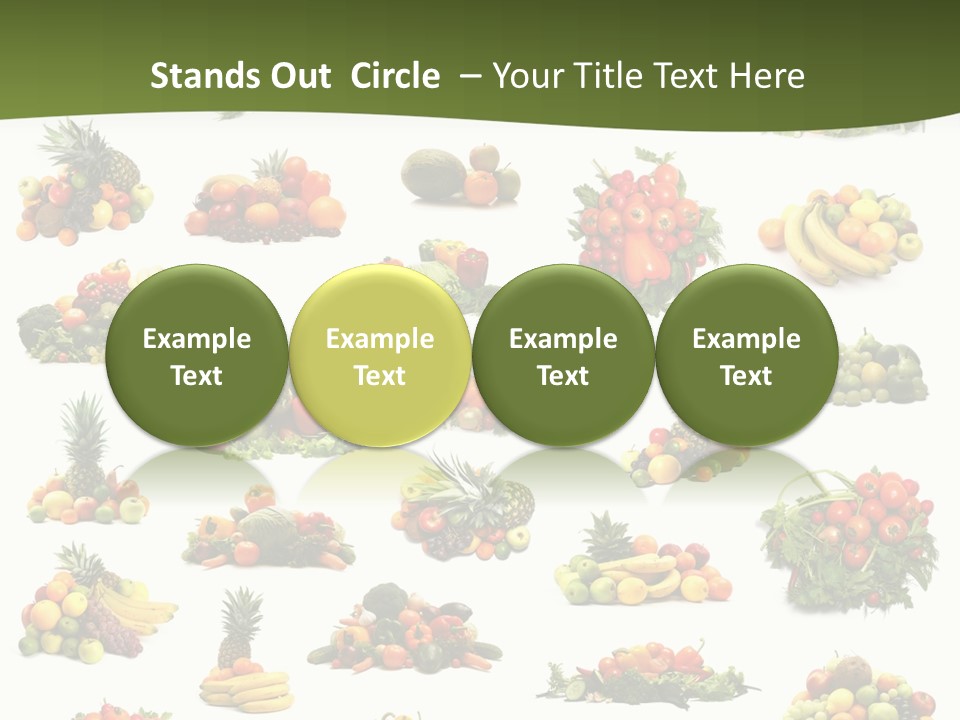 Stands Out Circle – Your Title Text Here

Example Text

Example Text

Example Text

Example Text